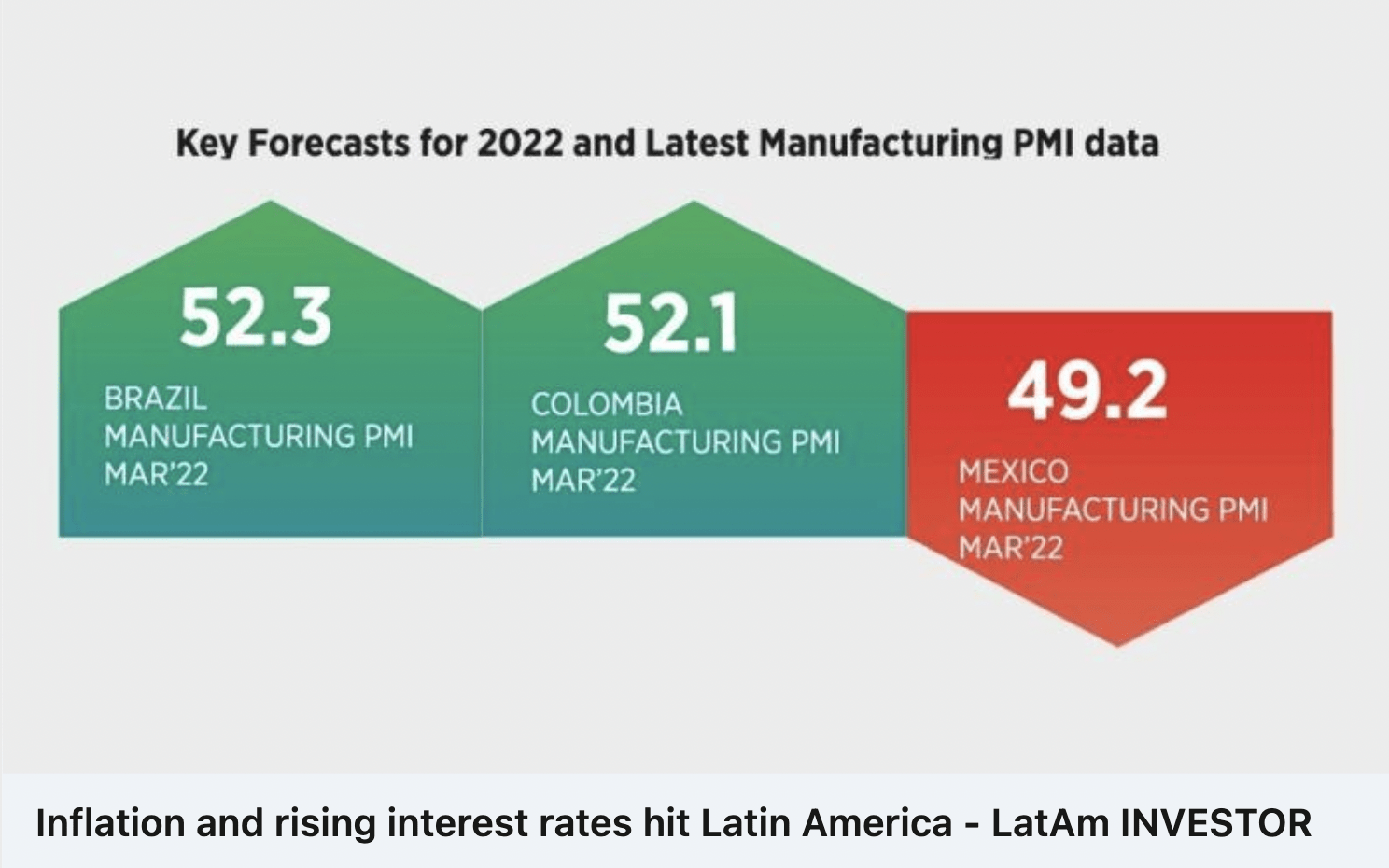 Key Forecasts for 2022 and Latest Manufacturing PMI data

52.3
BRAZIL
MANUFACTURING PMI
MAR'22

52.1
COLOMBIA
MANUFACTURING PMI
MAR'22

49.2
MEXICO
MANUFACTURING PMI
MAR'22

Inflation and rising interest rates hit Latin America - LatAm INVESTOR